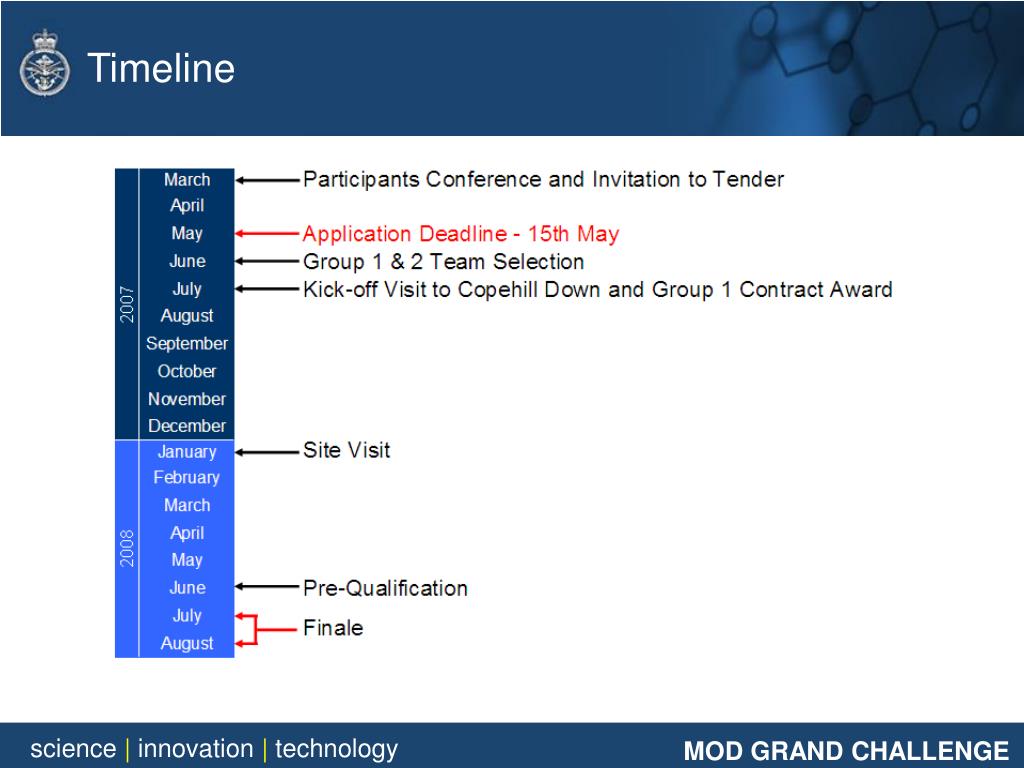 Timeline

2007
March
April
May
June
July
August
September
October
November
December

2008
January
February
March
April
May
June
July
August

Participants Conference and Invitation to Tender
Application Deadline - 15th May
Group 1 & 2 Team Selection
Kick-off Visit to Copehill Down and Group 1 Contract Award
Site Visit
Pre-Qualification
Finale

science | innovation | technology
MOD GRAND CHALLENGE